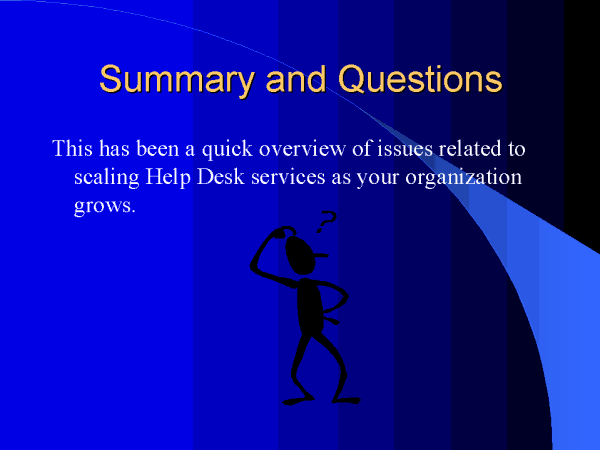 Summary and Questions

This has been a quick overview of issues related to scaling Help Desk services as your organization grows.

?